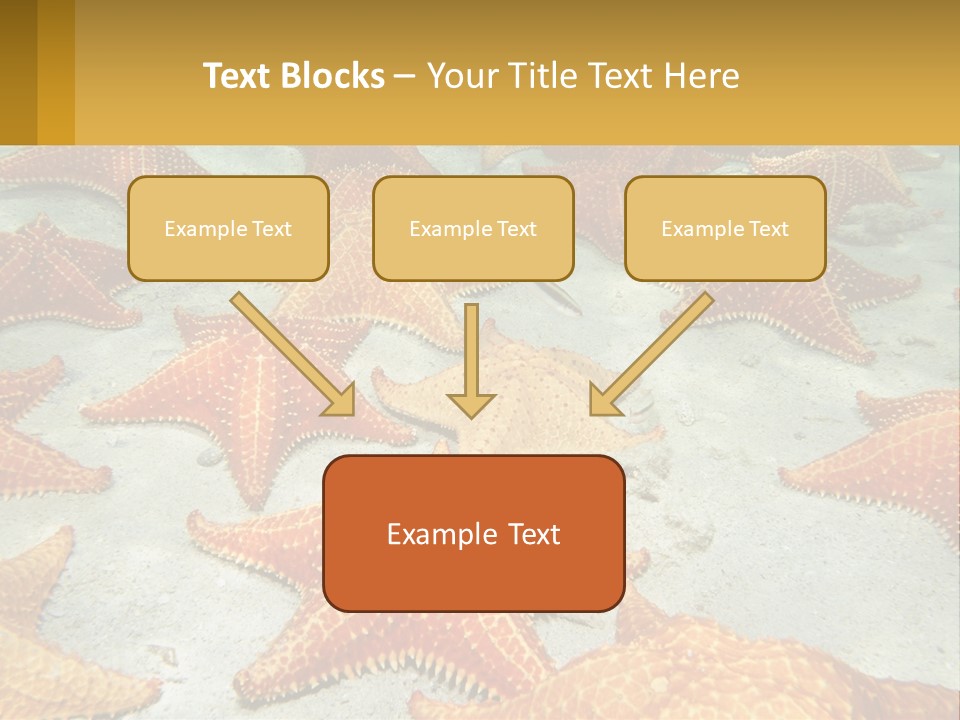 Text Blocks – Your Title Text Here

Example Text

Example Text

Example Text

Example Text